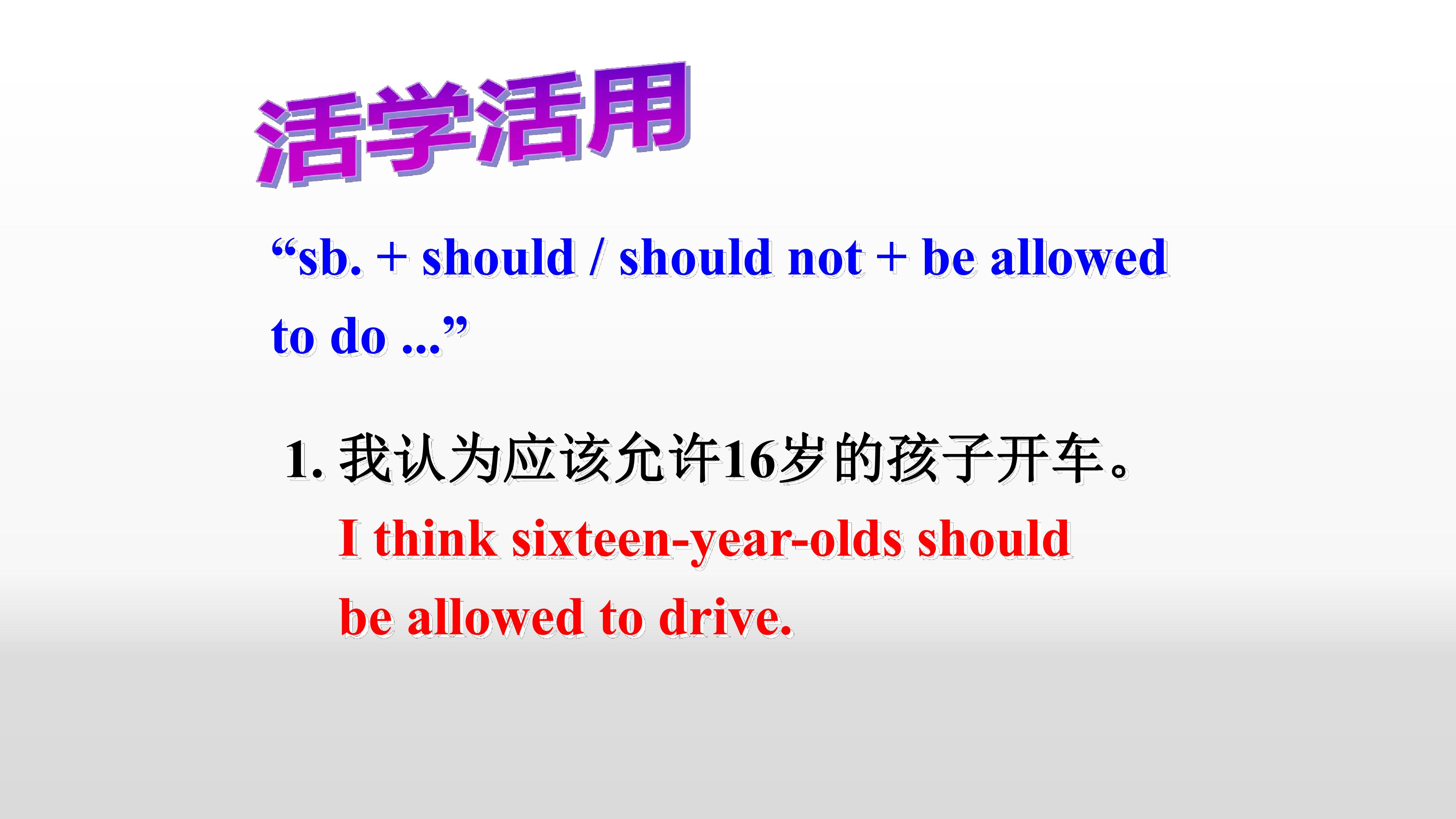 活学活用

“sb. + should / should not + be allowed to do ...”

1. 我认为应该允许16岁的孩子开车。
I think sixteen-year-olds should be allowed to drive.